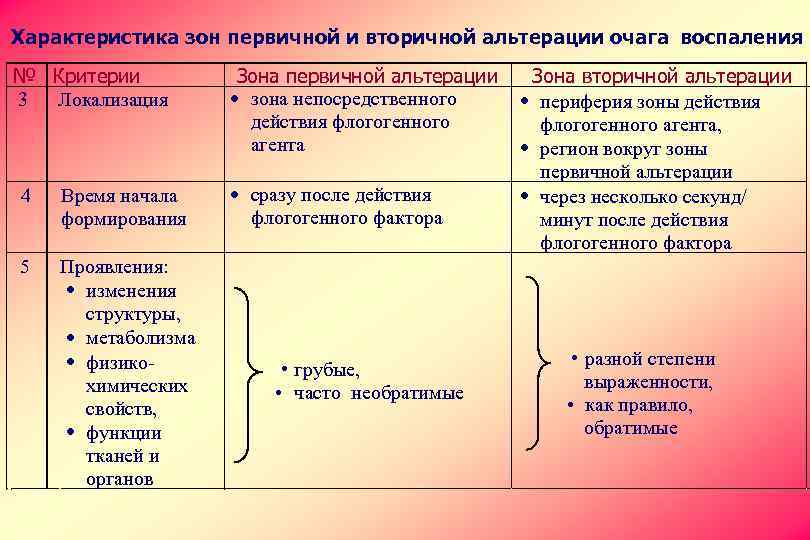 Характеристика зон первичной и вторичной альтерации очага воспаления

| № | Критерии | Зона первичной альтерации | Зона вторичной альтерации |
|---|---|---|---|
| 3 | Локализация | • зона непосредственного действия флогогенного агента | • периферия зоны действия флогогенного агента, • регион вокруг зоны первичной альтерации |
| 4 | Время начала формирования | • сразу после действия флогогенного фактора | • через несколько секунд/ минут после действия флогогенного фактора |
| 5 | Проявления: • изменения структуры, • метаболизма • физико-химических свойств, • функции тканей и органов | • грубые, • часто необратимые | • разной степени выраженности, • как правило, обратимые |